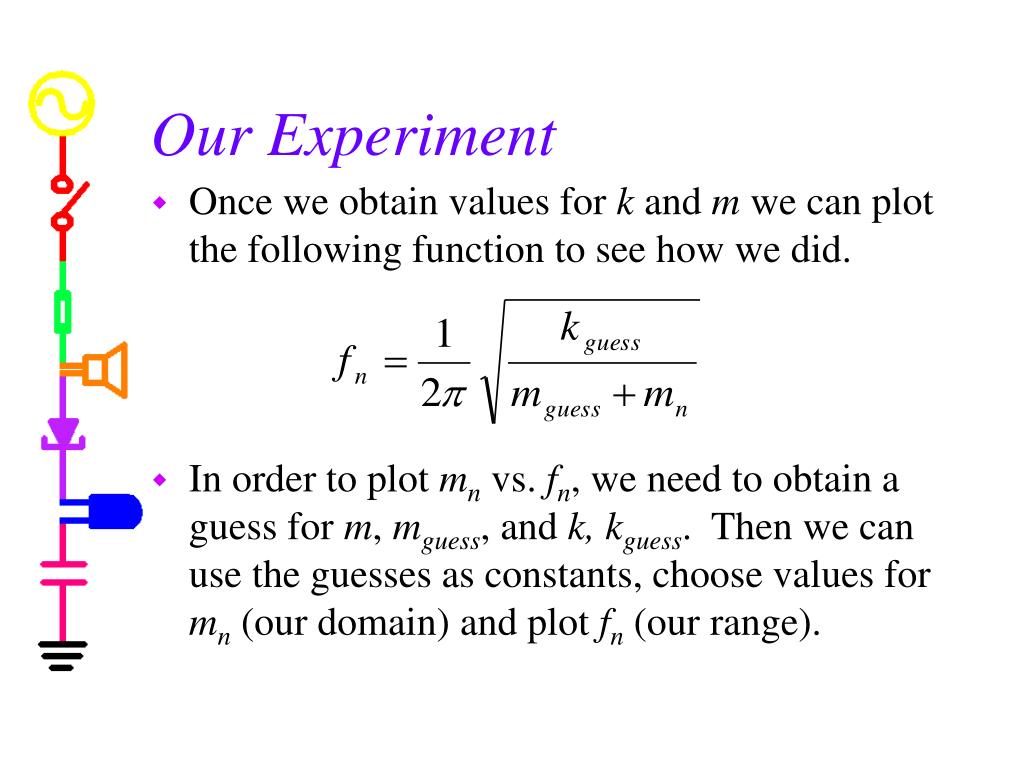 Our Experiment

Once we obtain values for $k$ and $m$ we can plot the following function to see how we did.

$f_n = \frac{1}{2\pi}\sqrt{\frac{k_{guess}}{m_{guess} + m_n}}$

In order to plot $m_n$ vs. $f_n$, we need to obtain a guess for $m$, $m_{guess}$, and $k$, $k_{guess}$. Then we can use the guesses as constants, choose values for $m_n$ (our domain) and plot $f_n$ (our range).